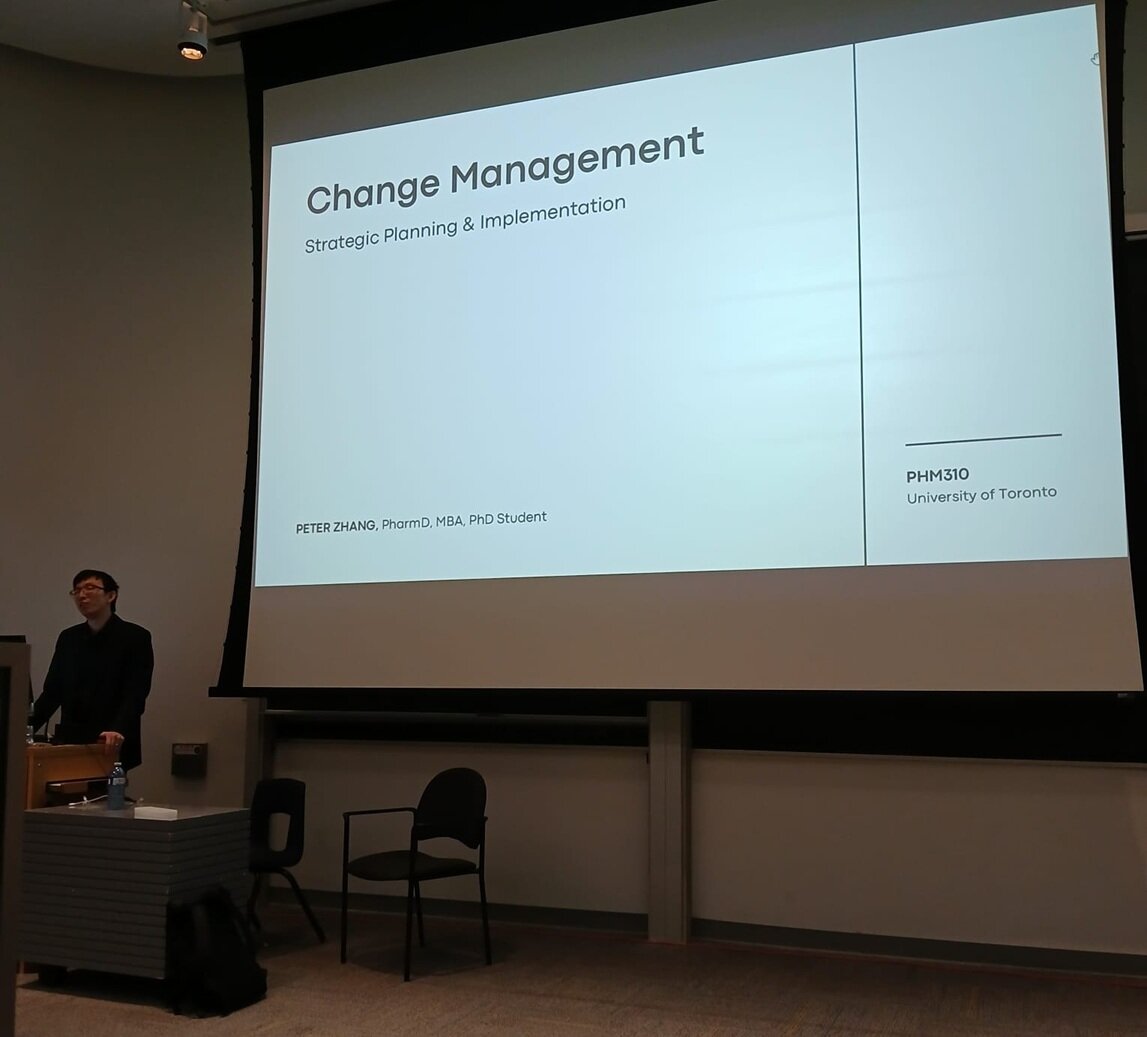 Change Management

Strategic Planning & Implementation

PETER ZHANG, PharmD, MBA, PhD Student

PHM310
University of Toronto